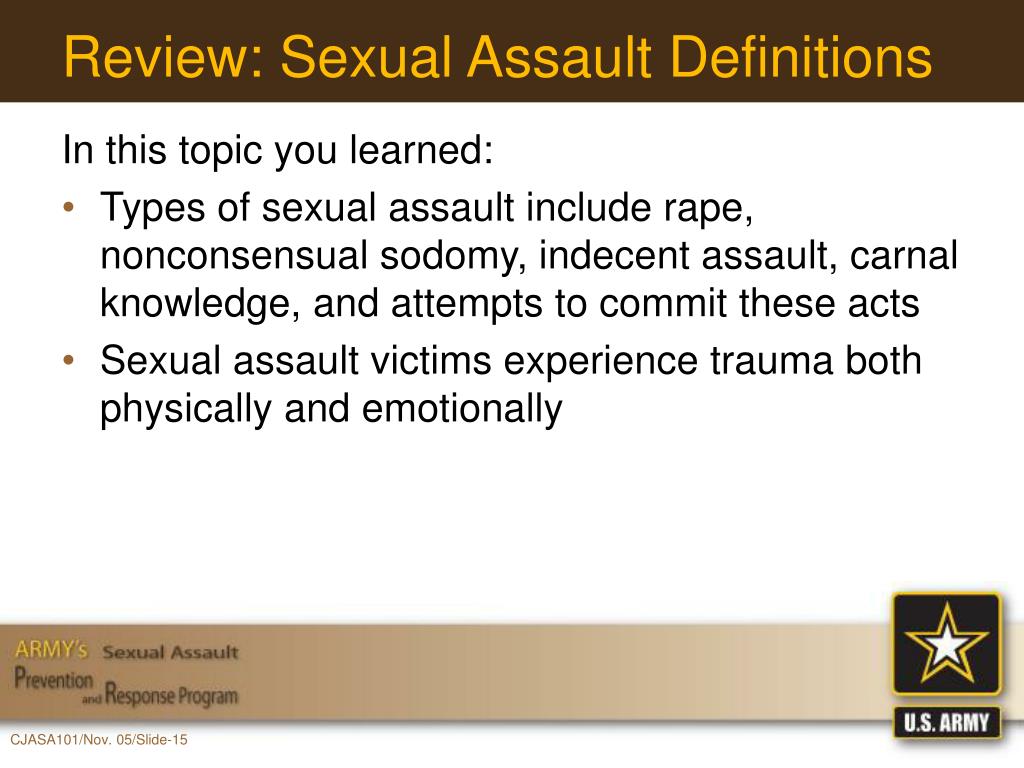 Review: Sexual Assault Definitions

In this topic you learned:

• Types of sexual assault include rape, nonconsensual sodomy, indecent assault, carnal knowledge, and attempts to commit these acts
• Sexual assault victims experience trauma both physically and emotionally

ARMY's Sexual Assault Prevention and Response Program

U.S. ARMY

CJASA101/Nov. 05/Slide-15